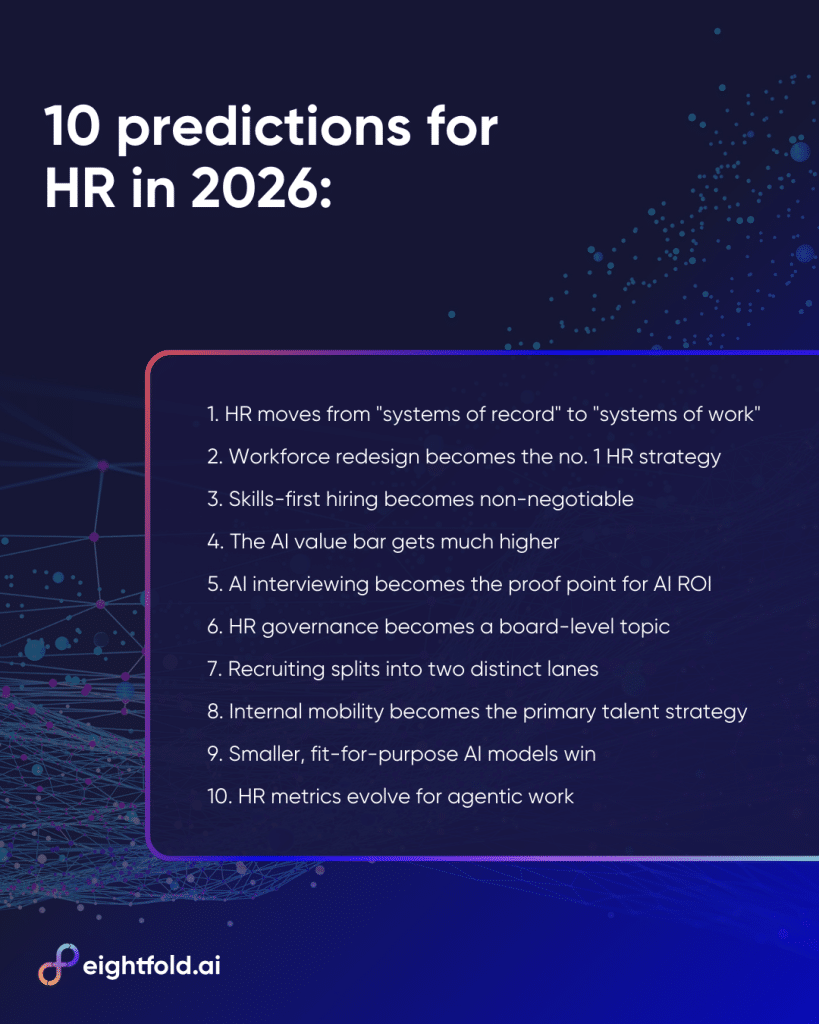 10 predictions for HR in 2026:

1. HR moves from "systems of record" to "systems of work"
2. Workforce redesign becomes the no. 1 HR strategy
3. Skills-first hiring becomes non-negotiable
4. The AI value bar gets much higher
5. AI interviewing becomes the proof point for AI ROI
6. HR governance becomes a board-level topic
7. Recruiting splits into two distinct lanes
8. Internal mobility becomes the primary talent strategy
9. Smaller, fit-for-purpose AI models win
10. HR metrics evolve for agentic work

eightfold.ai